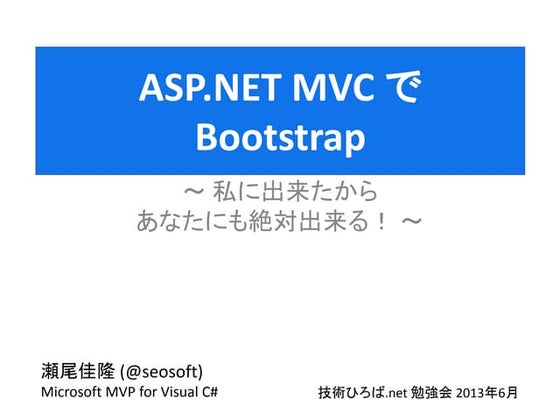 ASP.NET MVC で
Bootstrap

～ 私に出来たから
あなたにも絶対出来る！ ～

瀬尾佳隆 (@seosoft)
Microsoft MVP for Visual C#

技術ひろば.net 勉強会 2013年6月